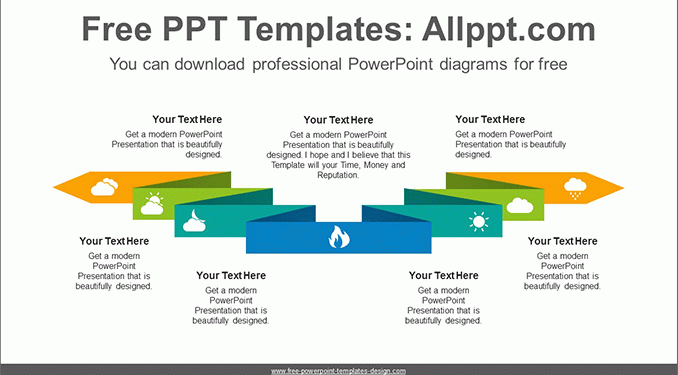 Free PPT Templates: Allppt.com

You can download professional PowerPoint diagrams for free

Your Text Here
Get a modern PowerPoint Presentation that is beautifully designed.

Your Text Here
Get a modern PowerPoint Presentation that is beautifully designed. I hope and I believe that this Template will your Time, Money and Reputation.

Your Text Here
Get a modern PowerPoint Presentation that is beautifully designed.

Your Text Here
Get a modern PowerPoint Presentation that is beautifully designed.

Your Text Here
Get a modern PowerPoint Presentation that is beautifully designed.

Your Text Here
Get a modern PowerPoint Presentation that is beautifully designed.

Your Text Here
Get a modern PowerPoint Presentation that is beautifully designed.

www.free-powerpoint-templates-design.com